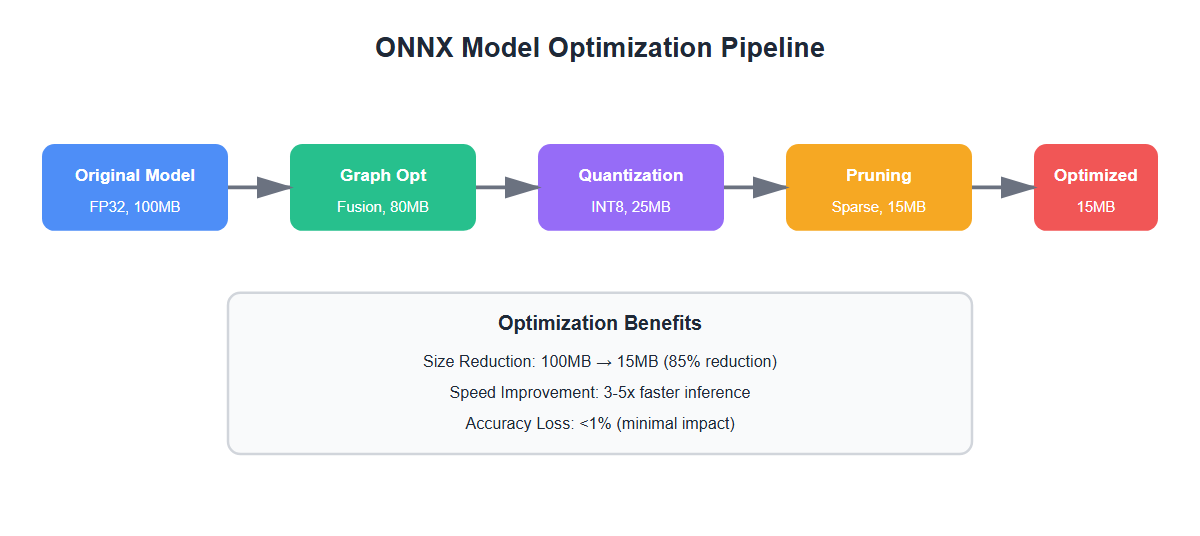 ONNX Model Optimization Pipeline

Original Model
FP32, 100MB

Graph Opt
Fusion, 80MB

Quantization
INT8, 25MB

Pruning
Sparse, 15MB

Optimized
15MB

Optimization Benefits

Size Reduction: 100MB → 15MB (85% reduction)

Speed Improvement: 3-5x faster inference

Accuracy Loss: <1% (minimal impact)